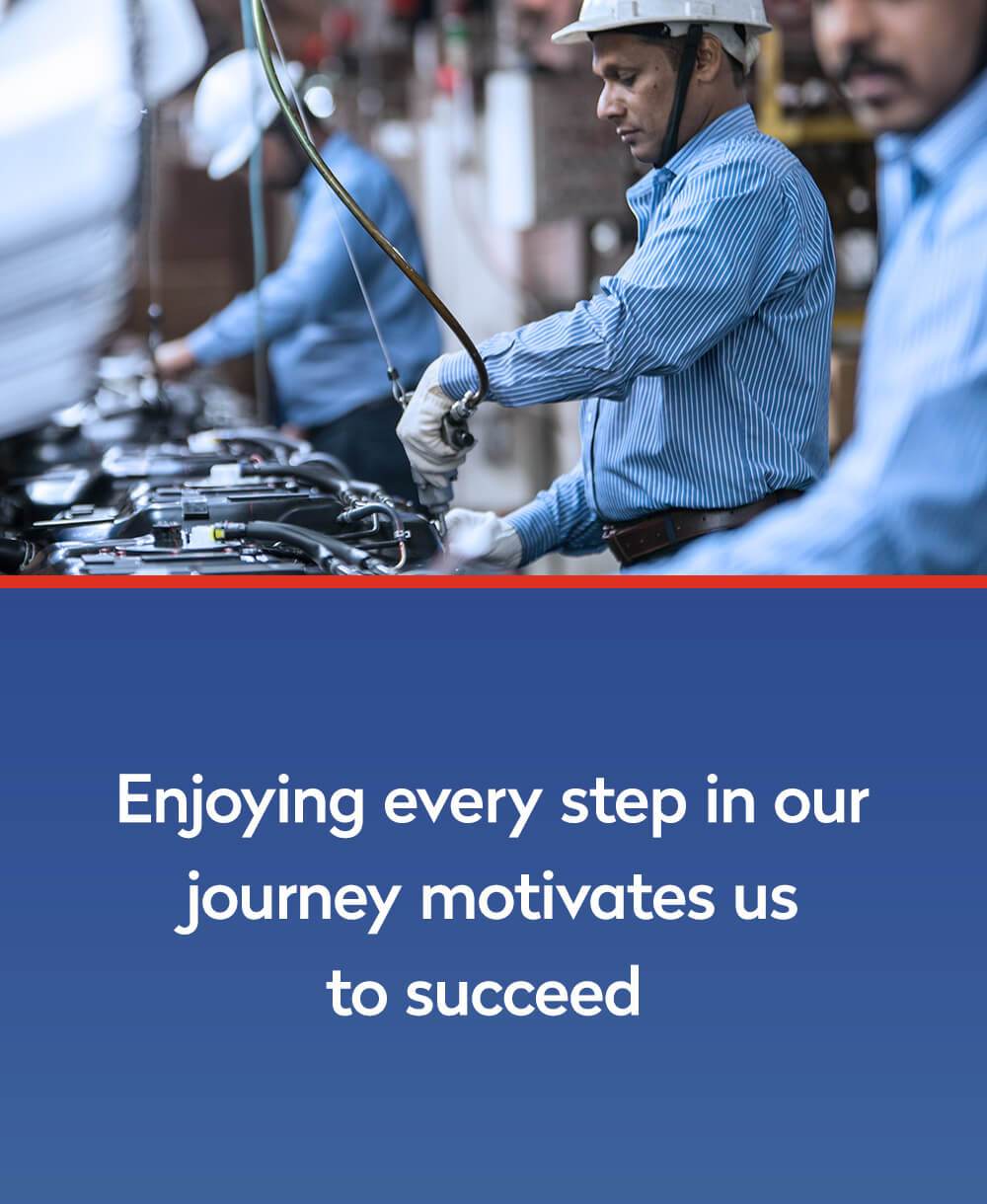 Enjoying every step in our journey motivates us to succeed